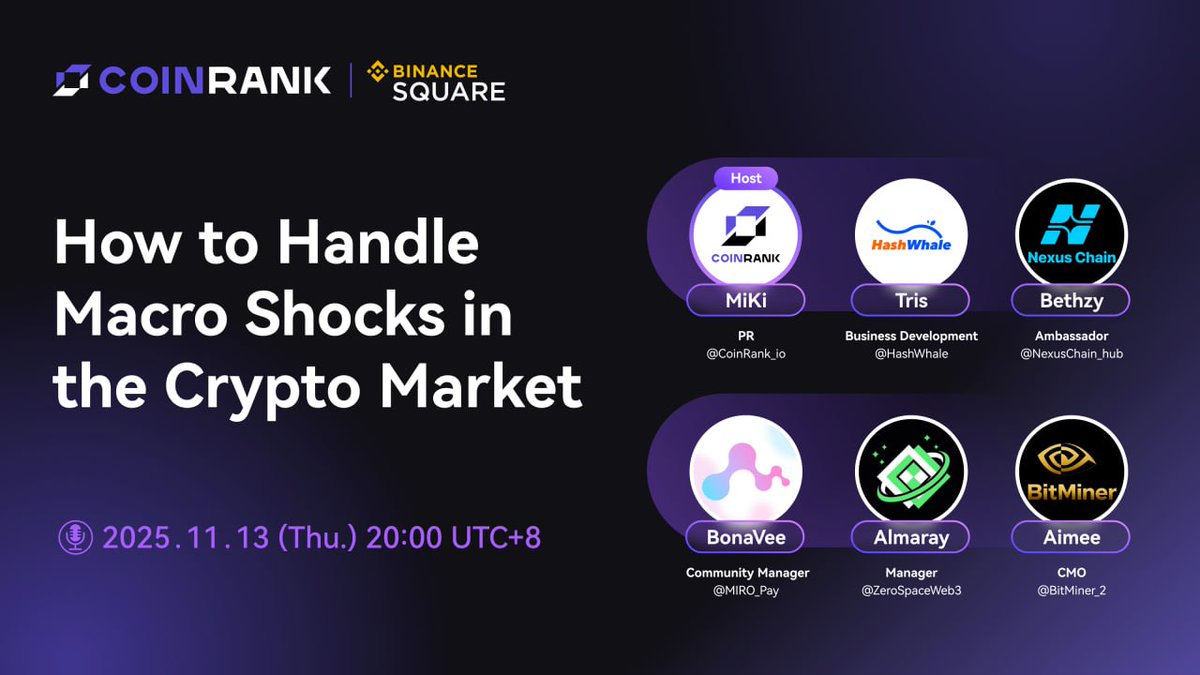 COINRANK | BINANCE SQUARE

How to Handle Macro Shocks in the Crypto Market

2025.11.13 (Thu.) 20:00 UTC+8

Host
COINRANK
MiKi
PR
@CoinRank_io

HashWhale
Tris
Business Development
@HashWhale

Nexus Chain
Bethzy
Ambassador
@NexusChain_hub

BonaVee
Community Manager
@MIRO_Pay

Almaray
Manager
@ZeroSpaceWeb3

BitMiner
Aimee
CMO
@BitMiner_2